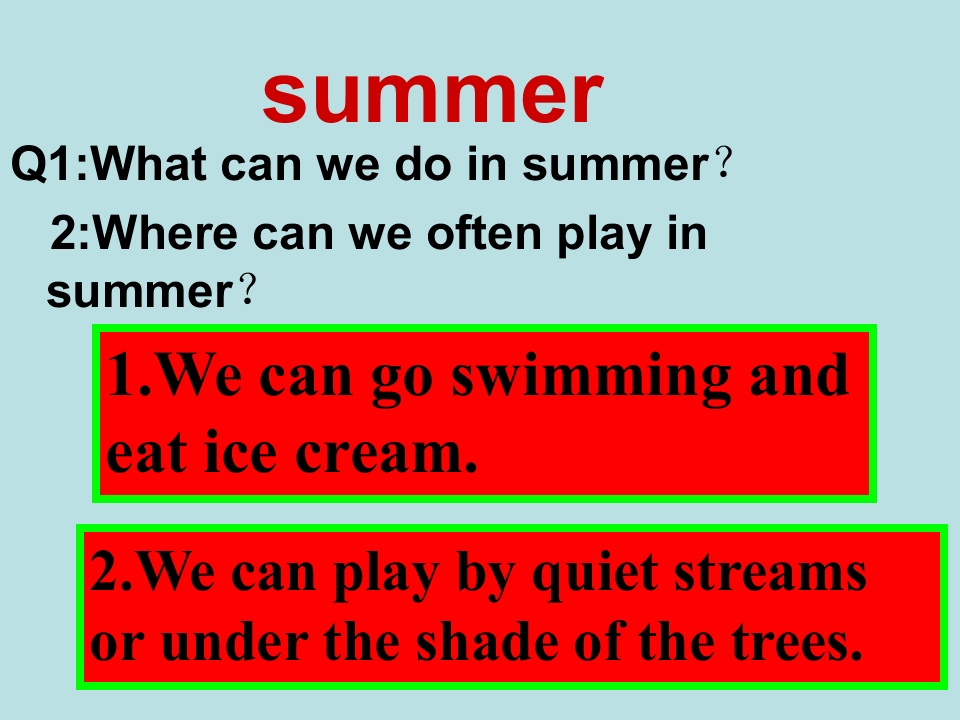 summer

Q1:What can we do in summer？

2:Where can we often play in summer？

1.We can go swimming and eat ice cream.

2.We can play by quiet streams or under the shade of the trees.